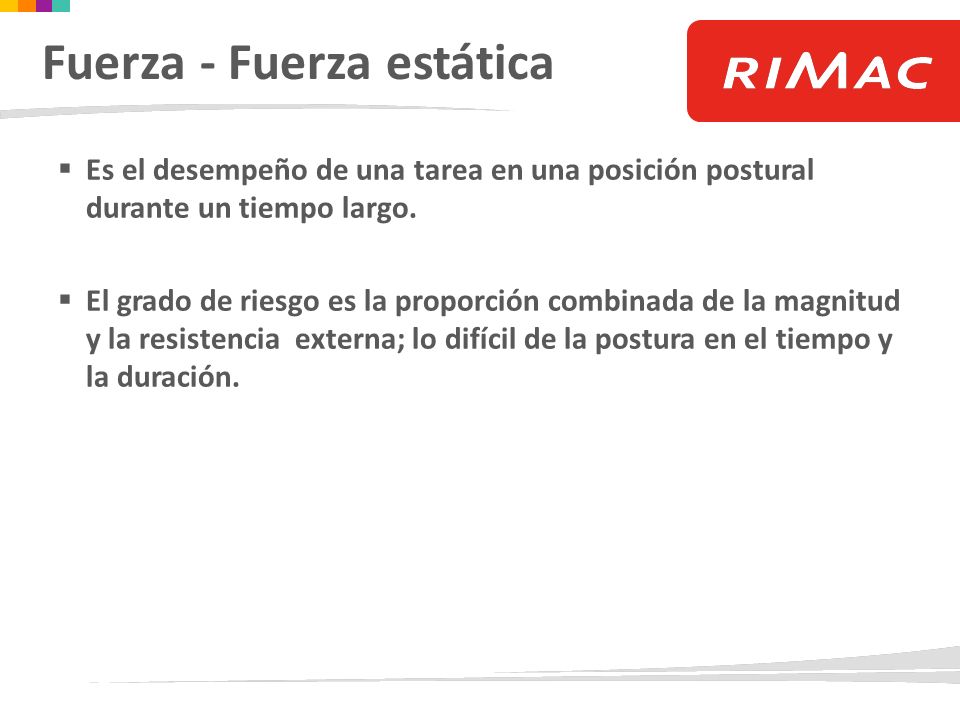 Fuerza - Fuerza estática

RIMAC

▪ Es el desempeño de una tarea en una posición postural durante un tiempo largo.

▪ El grado de riesgo es la proporción combinada de la magnitud y la resistencia externa; lo difícil de la postura en el tiempo y la duración.